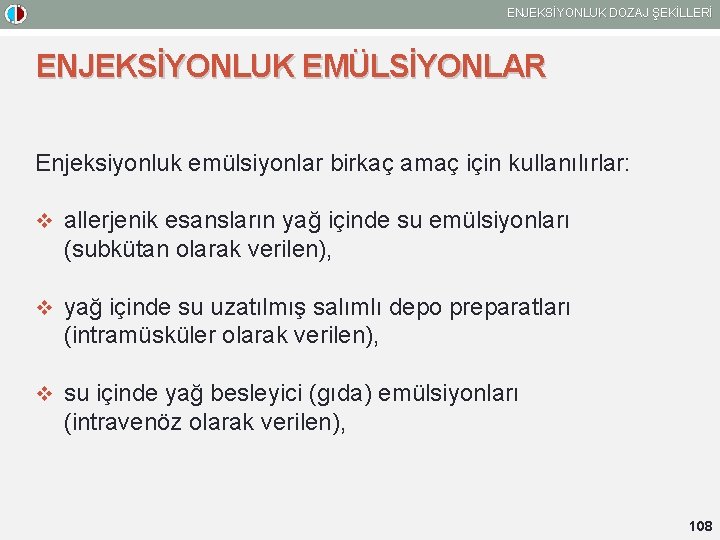 ENJEKSİYONLUK DOZAJ ŞEKİLLERİ

ENJEKSİYONLUK EMÜLSİYONLAR

Enjeksiyonluk emülsiyonlar birkaç amaç için kullanılırlar:

❖ allerjenik esansların yağ içinde su emülsiyonları (subkütan olarak verilen),

❖ yağ içinde su uzatılmış salımlı depo preparatları (intramüsküler olarak verilen),

❖ su içinde yağ besleyici (gıda) emülsiyonları (intravenöz olarak verilen),

108